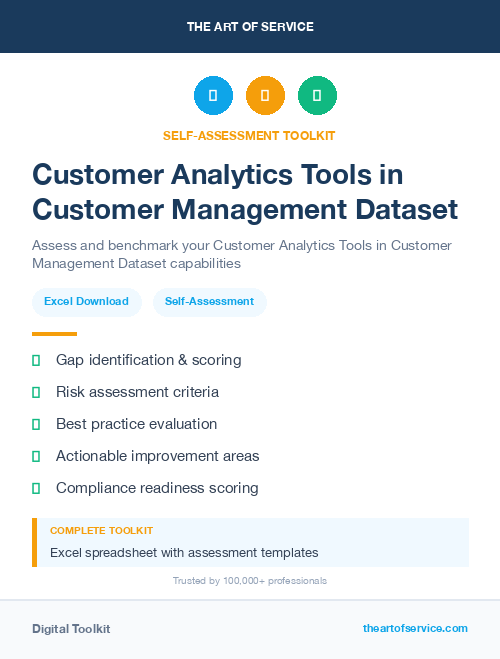 THE ART OF SERVICE

SELF-ASSESSMENT TOOLKIT

Customer Analytics Tools in Customer Management Dataset

Assess and benchmark your Customer Analytics Tools in Customer Management Dataset capabilities

Excel Download

Self-Assessment

Gap identification & scoring

Risk assessment criteria

Best practice evaluation

Actionable improvement areas

Compliance readiness scoring

COMPLETE TOOLKIT

Excel spreadsheet with assessment templates

Trusted by 100,000+ professionals

Digital Toolkit

theartofservice.com